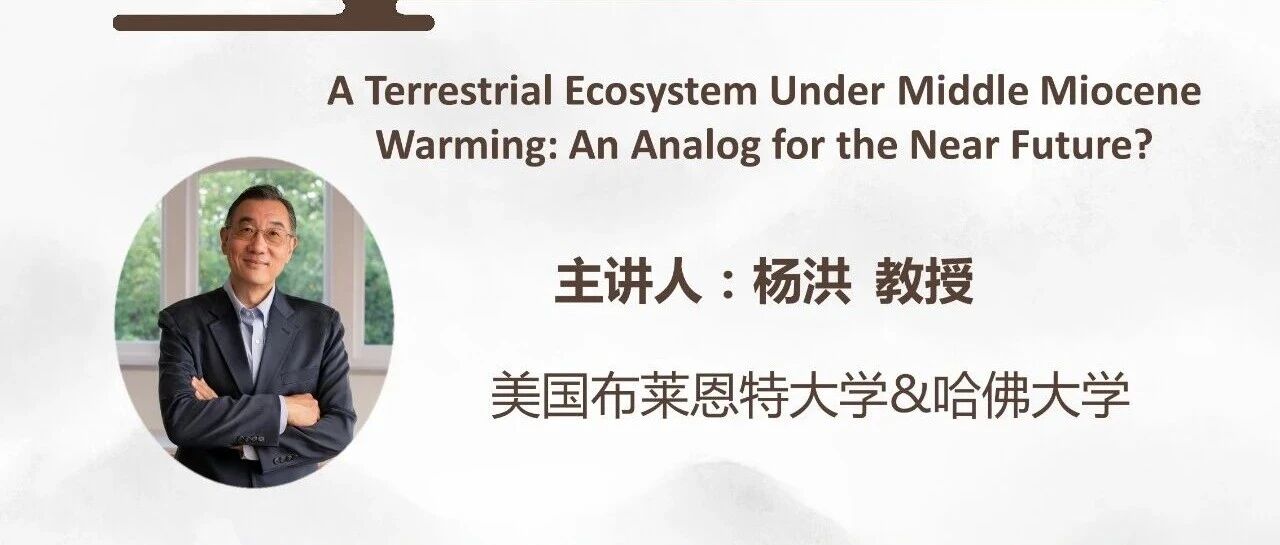 A Terrestrial Ecosystem Under Middle Miocene Warming: An Analog for the Near Future?

主讲人：杨洪 教授

美国布莱恩特大学&哈佛大学